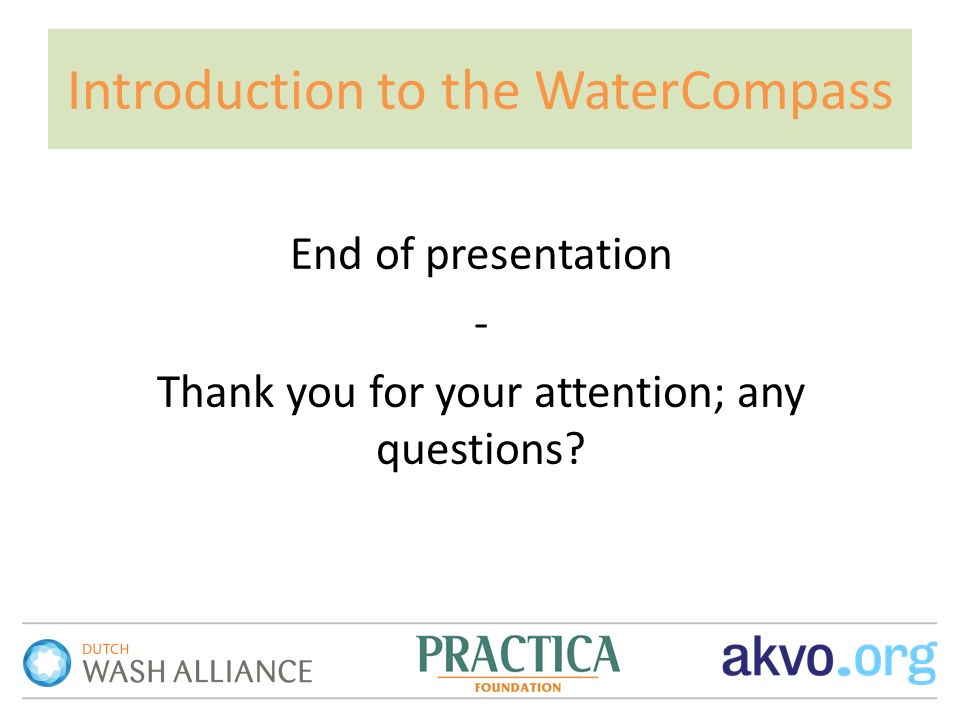 Introduction to the WaterCompass

End of presentation

-

Thank you for your attention; any questions?

DUTCH
WASH ALLIANCE

PRACTICA
FOUNDATION

akvo.org